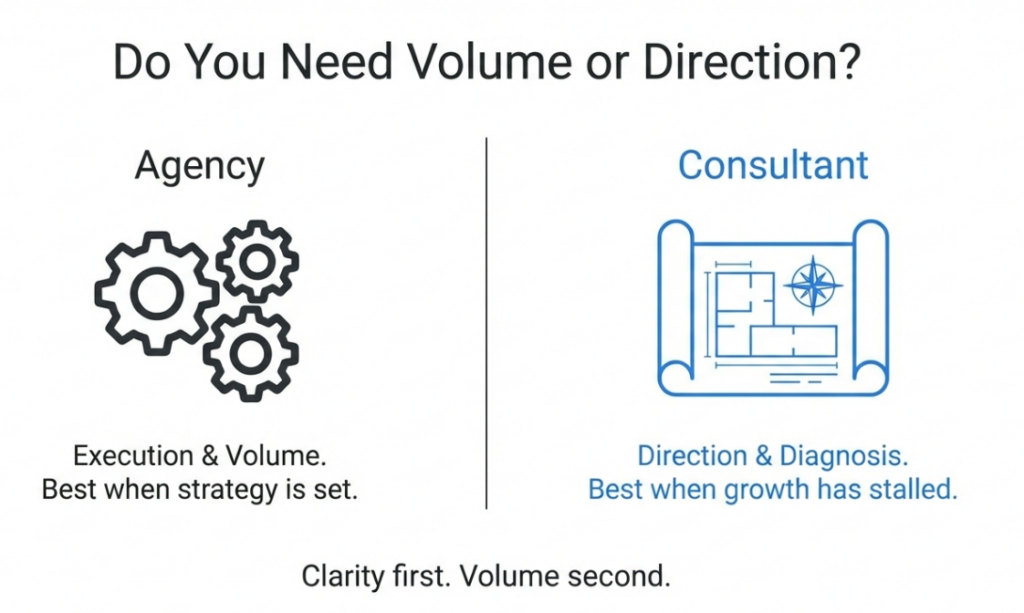 Do You Need Volume or Direction?

Agency

Execution & Volume.
Best when strategy is set.

Consultant

Direction & Diagnosis.
Best when growth has stalled.

Clarity first. Volume second.